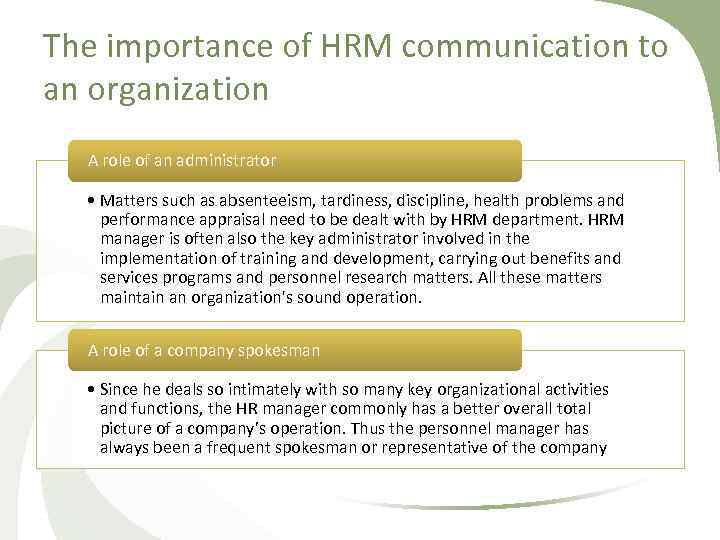 The importance of HRM communication to an organization

A role of an administrator

• Matters such as absenteeism, tardiness, discipline, health problems and performance appraisal need to be dealt with by HRM department. HRM manager is often also the key administrator involved in the implementation of training and development, carrying out benefits and services programs and personnel research matters. All these matters maintain an organization's sound operation.

A role of a company spokesman

• Since he deals so intimately with so many key organizational activities and functions, the HR manager commonly has a better overall total picture of a company's operation. Thus the personnel manager has always been a frequent spokesman or representative of the company